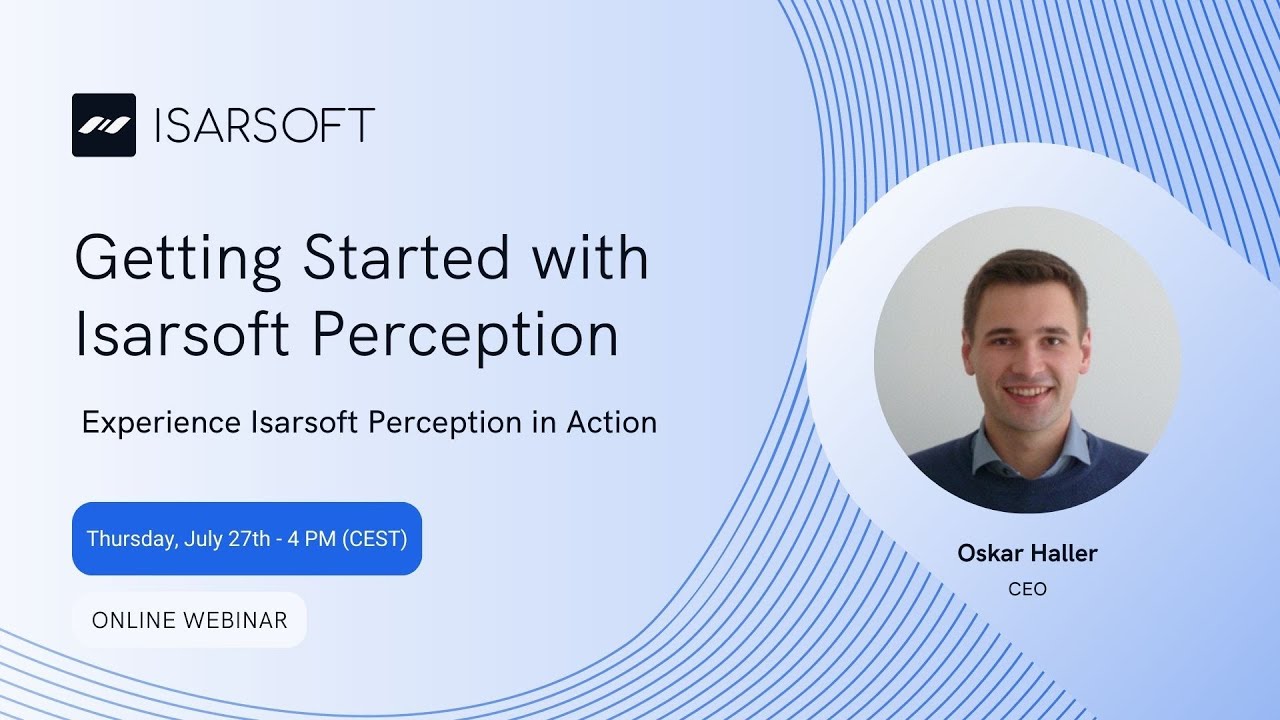 ISARSOFT

Getting Started with Isarsoft Perception

Experience Isarsoft Perception in Action

Thursday, July 27th - 4 PM (CEST)

ONLINE WEBINAR

Oskar Haller
CEO